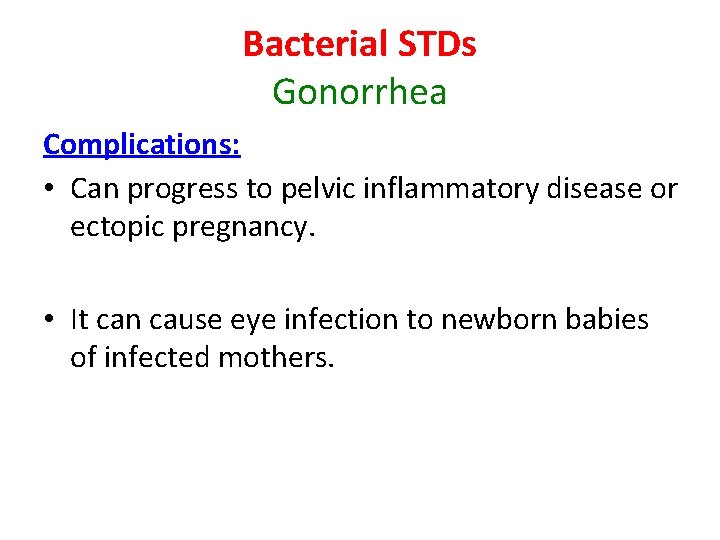 Bacterial STDs
Gonorrhea

Complications:

• Can progress to pelvic inflammatory disease or ectopic pregnancy.

• It can cause eye infection to newborn babies of infected mothers.